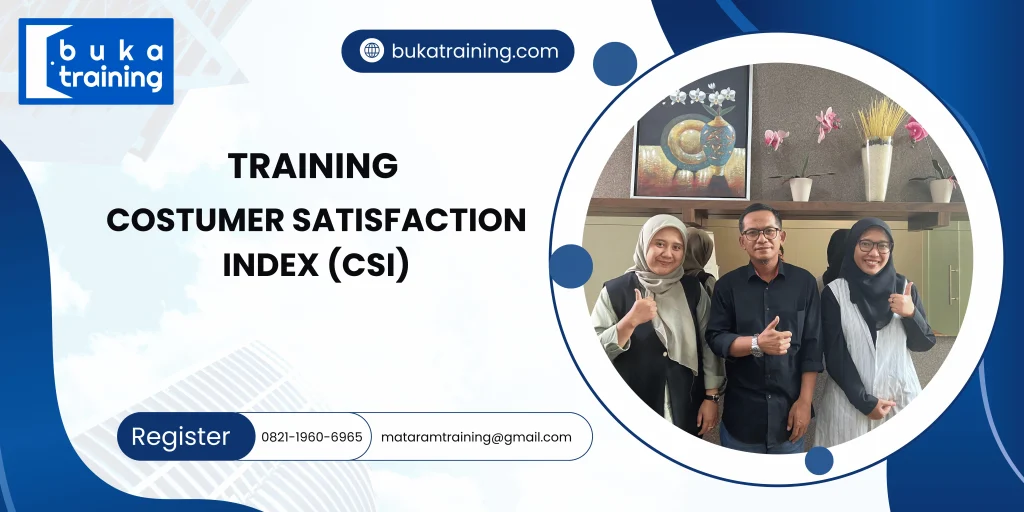 buka training

bukatraining.com

TRAINING
COSTUMER SATISFACTION INDEX (CSI)

Register 0821-1960-6965 mataramtraining@gmail.com